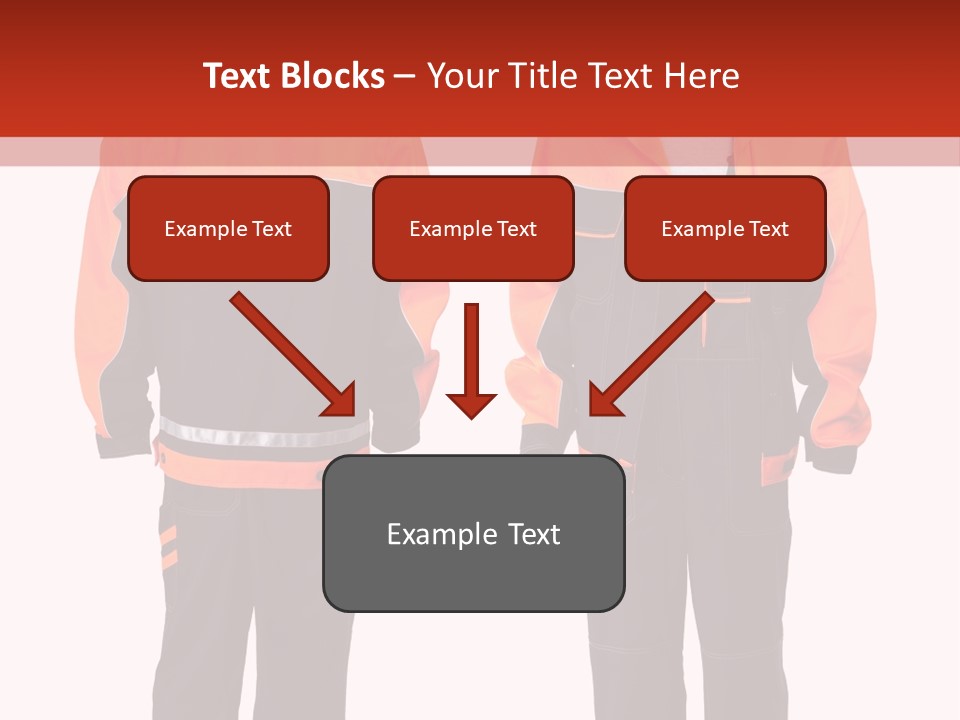 Text Blocks – Your Title Text Here

Example Text

Example Text

Example Text

Example Text